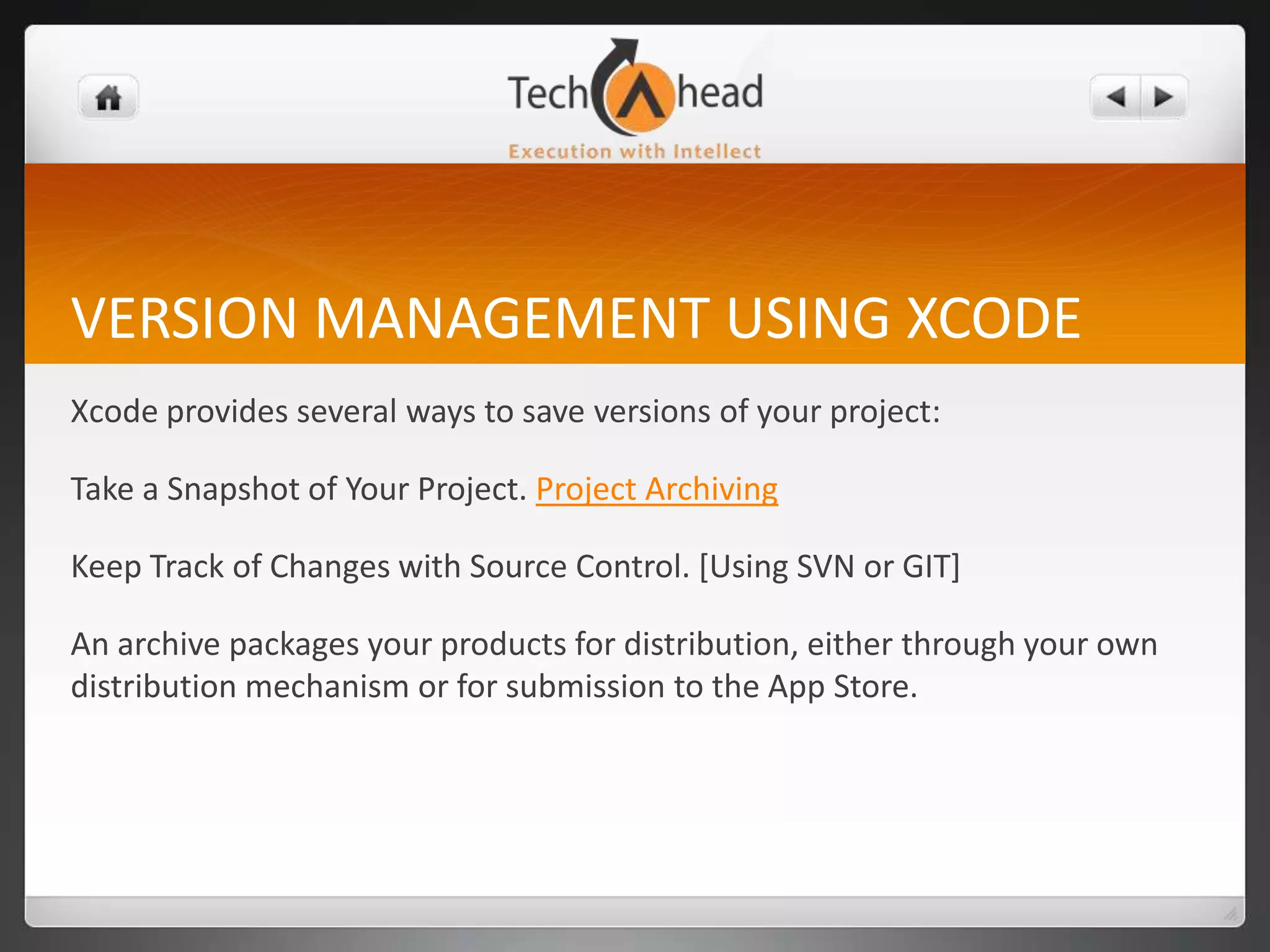 TechAhead
Execution with Intellect

VERSION MANAGEMENT USING XCODE

Xcode provides several ways to save versions of your project:

Take a Snapshot of Your Project. Project Archiving

Keep Track of Changes with Source Control. [Using SVN or GIT]

An archive packages your products for distribution, either through your own distribution mechanism or for submission to the App Store.